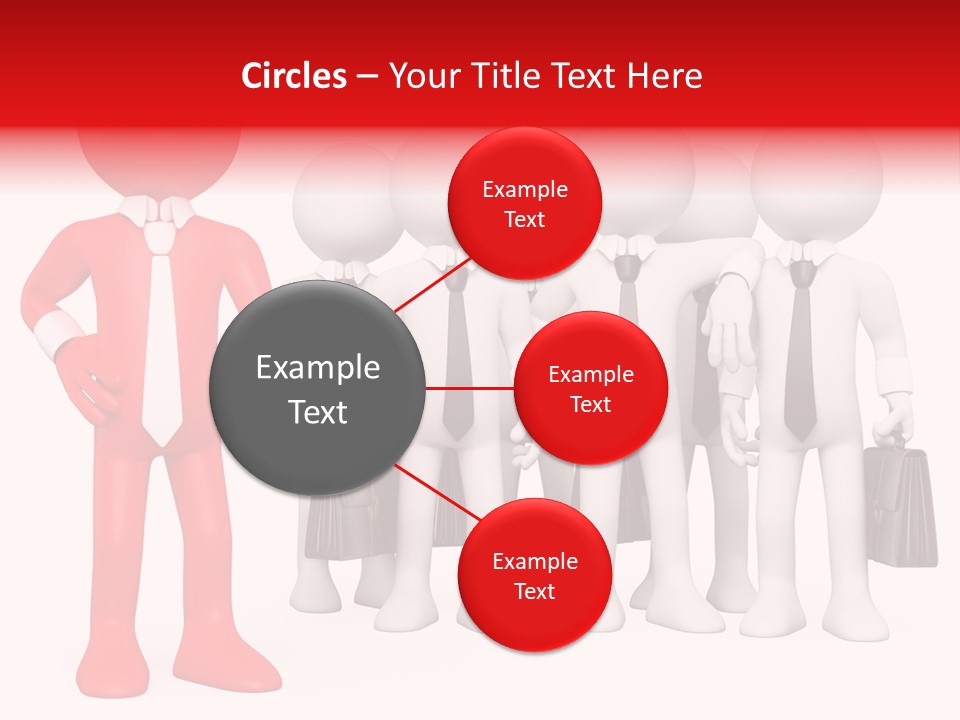 Circles – Your Title Text Here

Example Text

Example Text

Example Text

Example Text